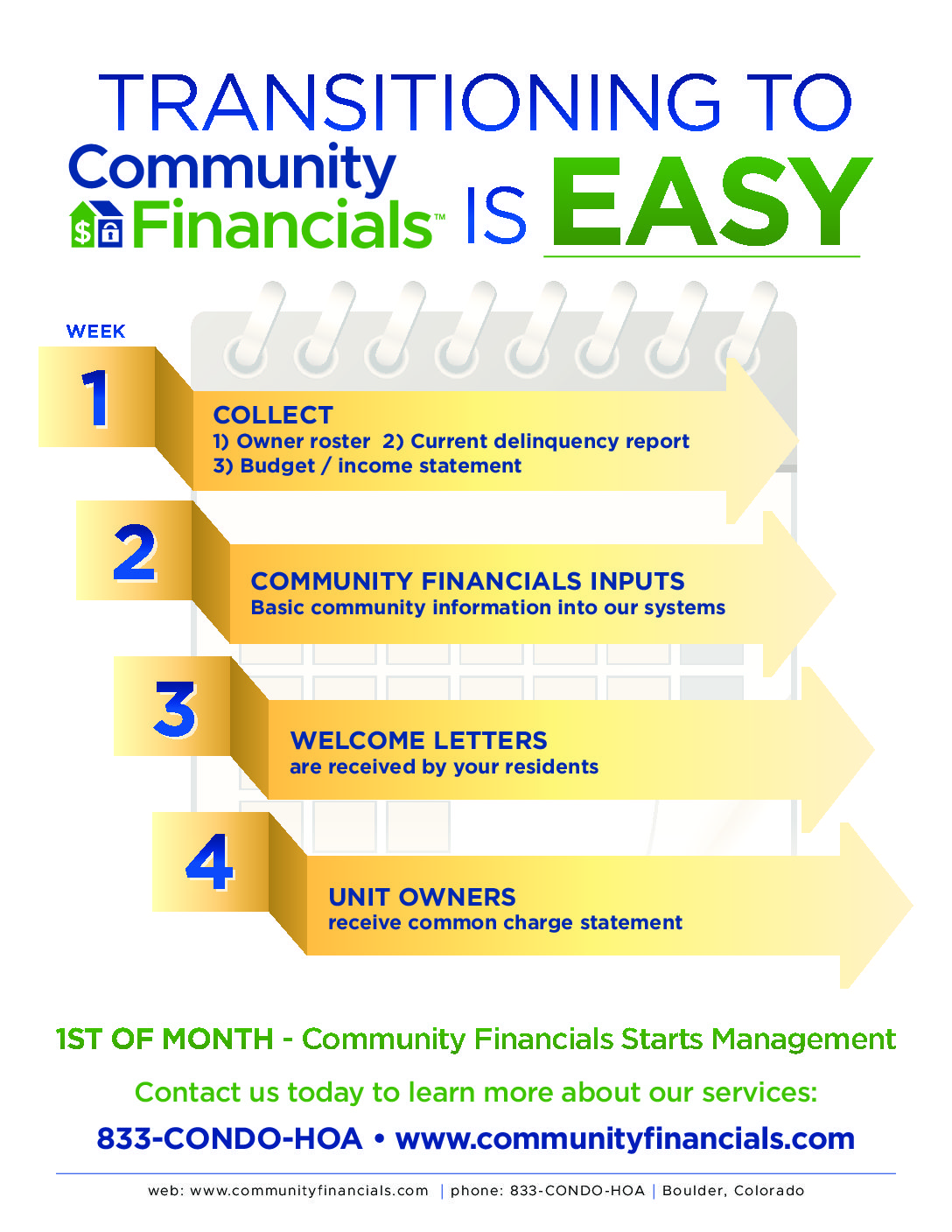 TRANSITIONING TO

Community Financials™ IS EASY

WEEK

1

COLLECT
1) Owner roster 2) Current delinquency report
3) Budget / income statement

2

COMMUNITY FINANCIALS INPUTS
Basic community information into our systems

3

WELCOME LETTERS
are received by your residents

4

UNIT OWNERS
receive common charge statement

1ST OF MONTH - Community Financials Starts Management

Contact us today to learn more about our services:

833-CONDO-HOA • www.communityfinancials.com

web: www.communityfinancials.com | phone: 833-CONDO-HOA | Boulder, Colorado